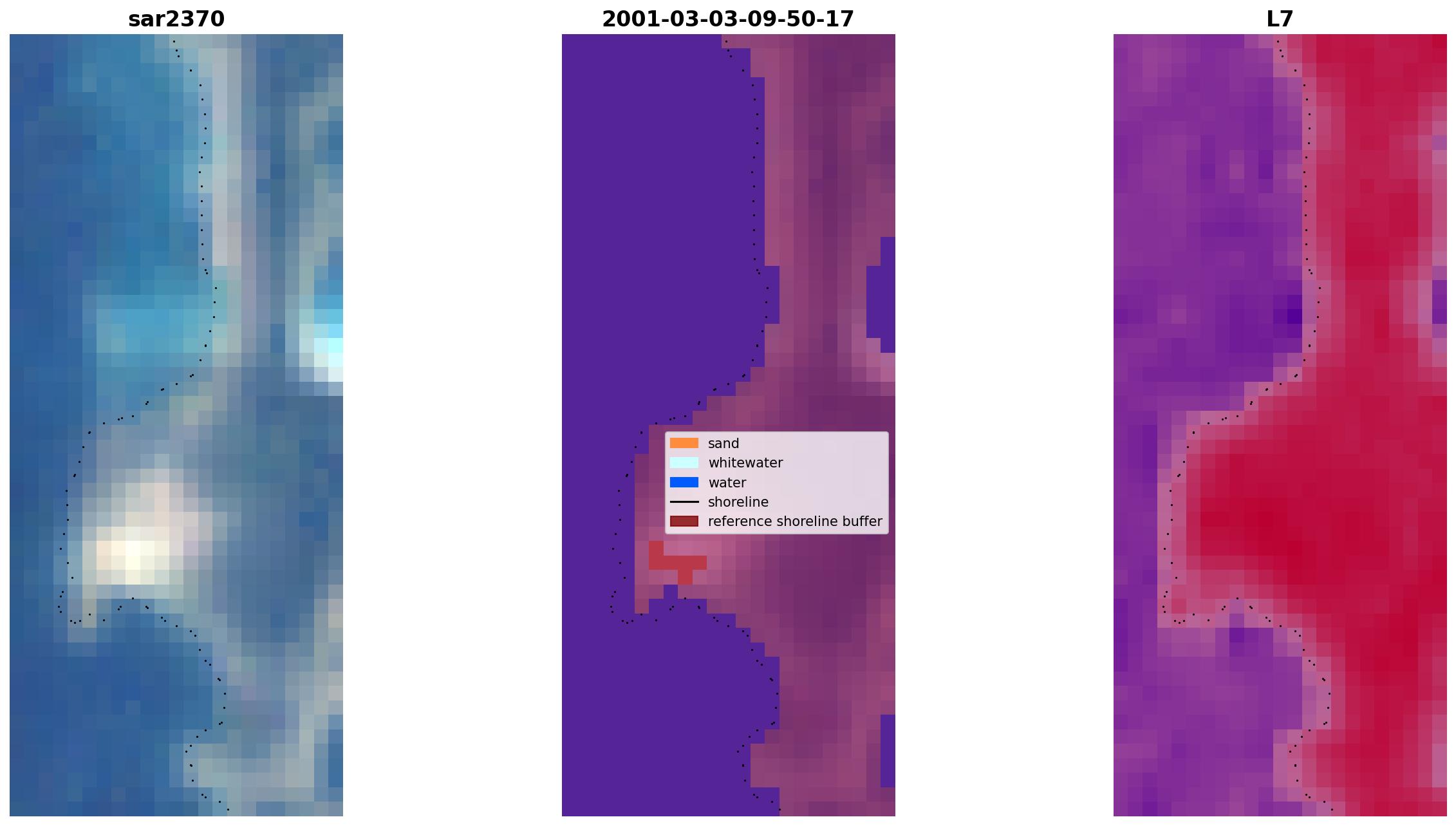 sar2370

2001-03-03-09-50-17

sand
whitewater
water
shoreline
reference shoreline buffer

L7